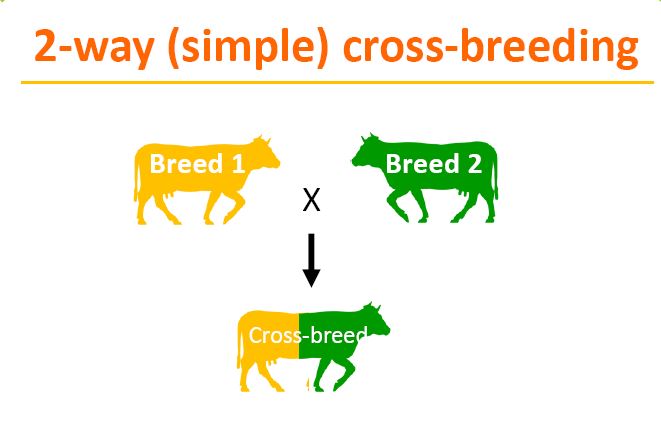 2-way (simple) cross-breeding

Breed 1

X

Breed 2

Cross-breed